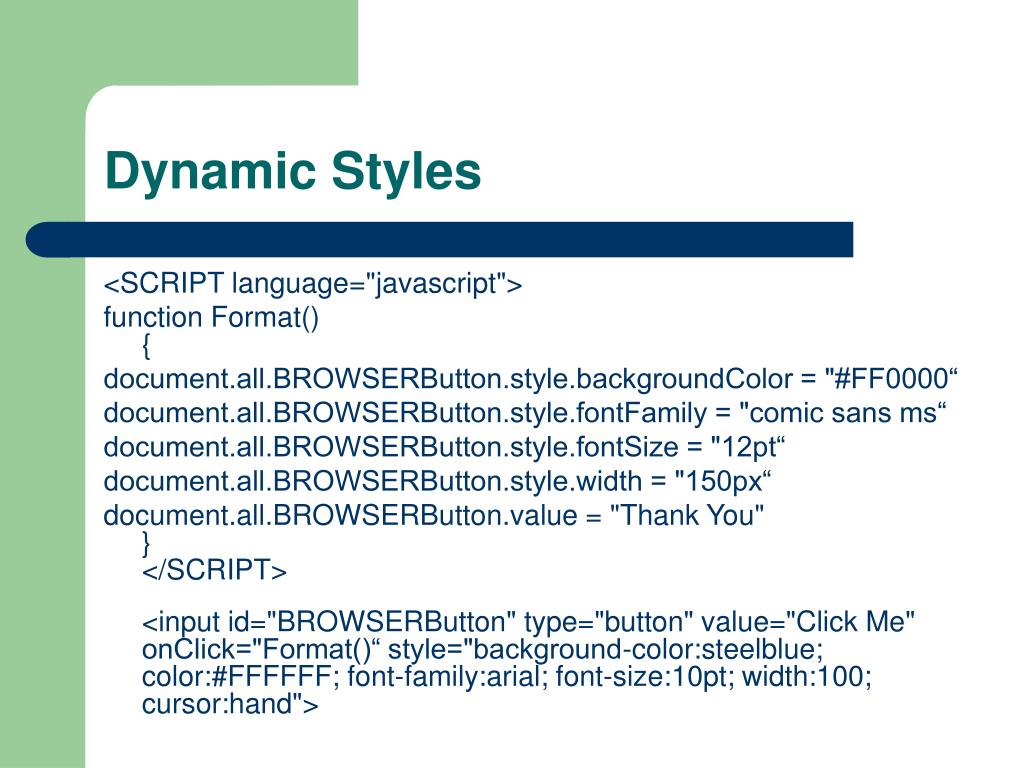 Dynamic Styles

<SCRIPT language="javascript">
function Format()
{
document.all.BROWSERButton.style.backgroundColor = "#FF0000“
document.all.BROWSERButton.style.fontFamily = "comic sans ms“
document.all.BROWSERButton.style.fontSize = "12pt“
document.all.BROWSERButton.style.width = "150px“
document.all.BROWSERButton.value = "Thank You"
}
</SCRIPT>

<input id="BROWSERButton" type="button" value="Click Me" onClick="Format()“ style="background-color:steelblue; color:#FFFFFF; font-family:arial; font-size:10pt; width:100; cursor:hand">